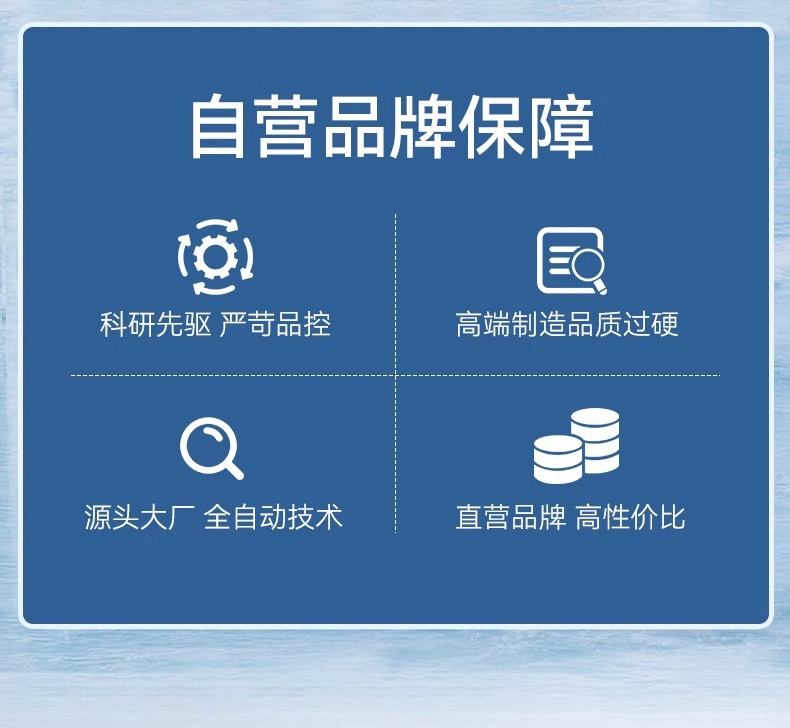 自营品牌保障

科研先驱 严苛品控

高端制造品质过硬

源头大厂 全自动技术

直营品牌 高性价比